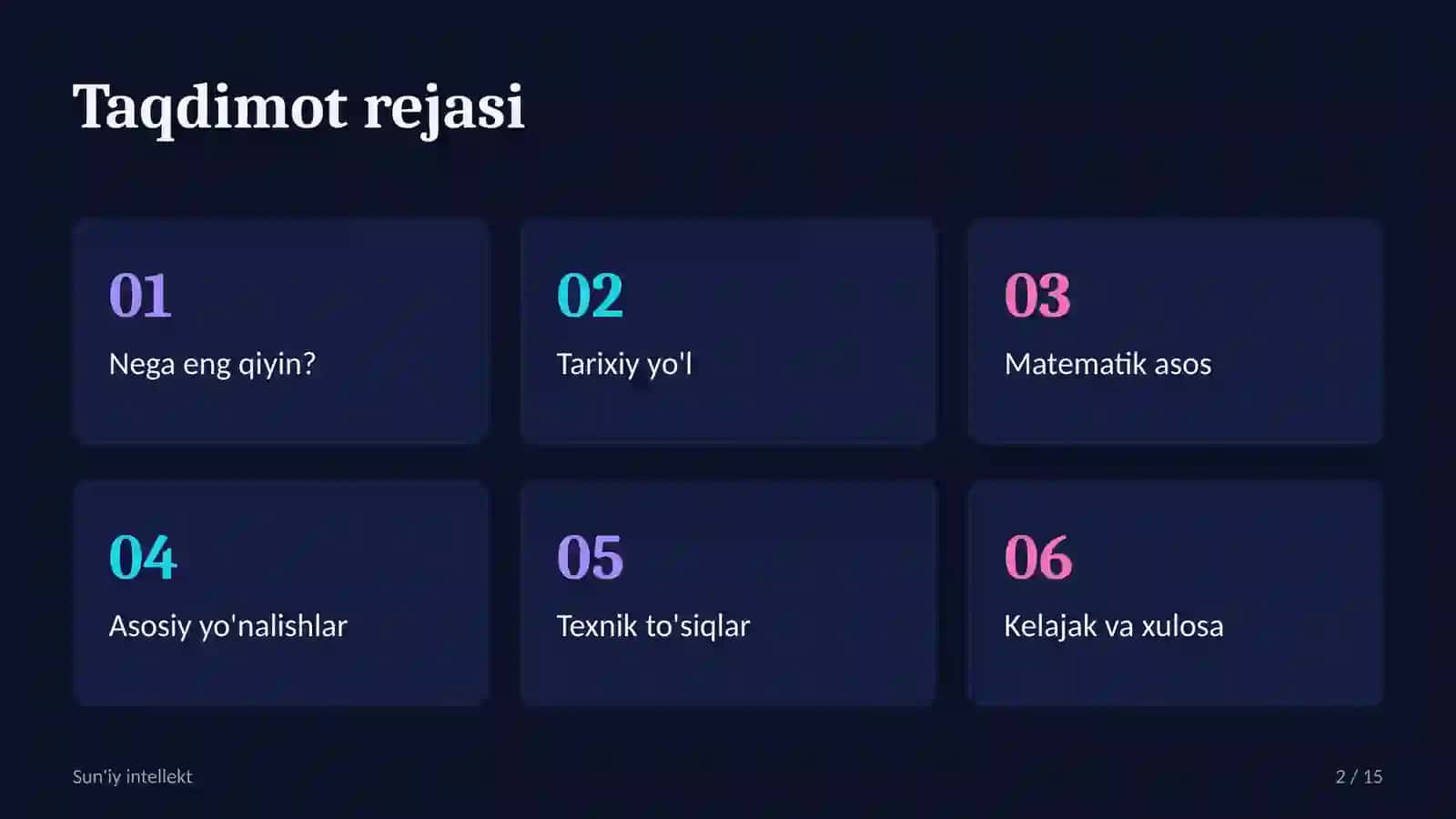 Taqdimot rejasi

01
Nega eng qiyin?

02
Tarixiy yo'l

03
Matematik asos

04
Asosiy yo'nalishlar

05
Texnik to'siqlar

06
Kelajak va xulosa

Sun'iy intellekt

2 / 15